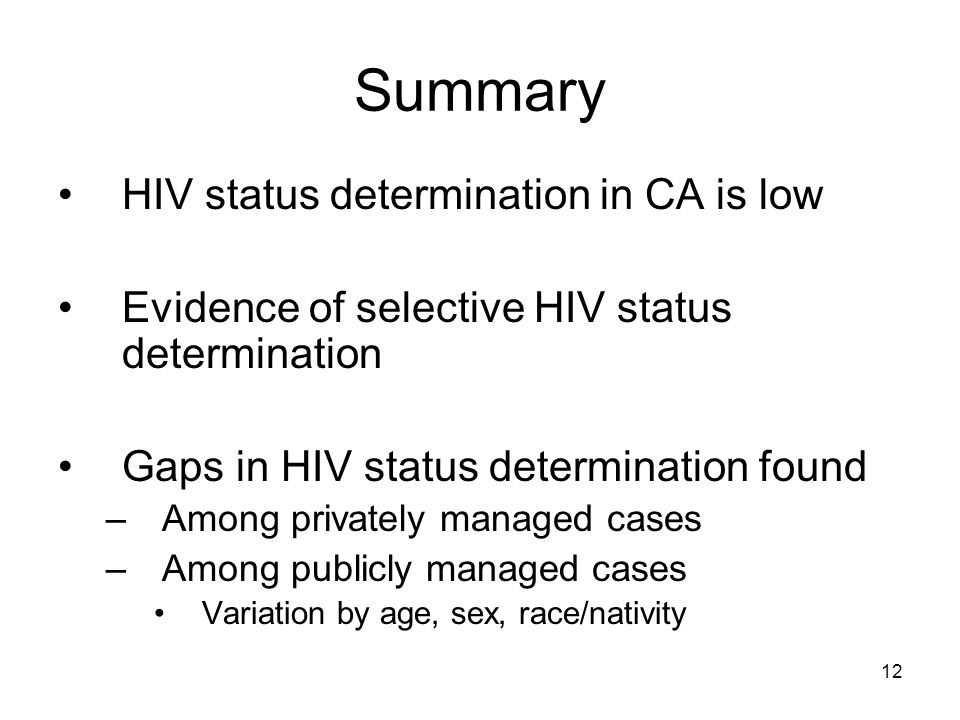 Summary

• HIV status determination in CA is low

• Evidence of selective HIV status determination

• Gaps in HIV status determination found
– Among privately managed cases
– Among publicly managed cases
• Variation by age, sex, race/nativity

12